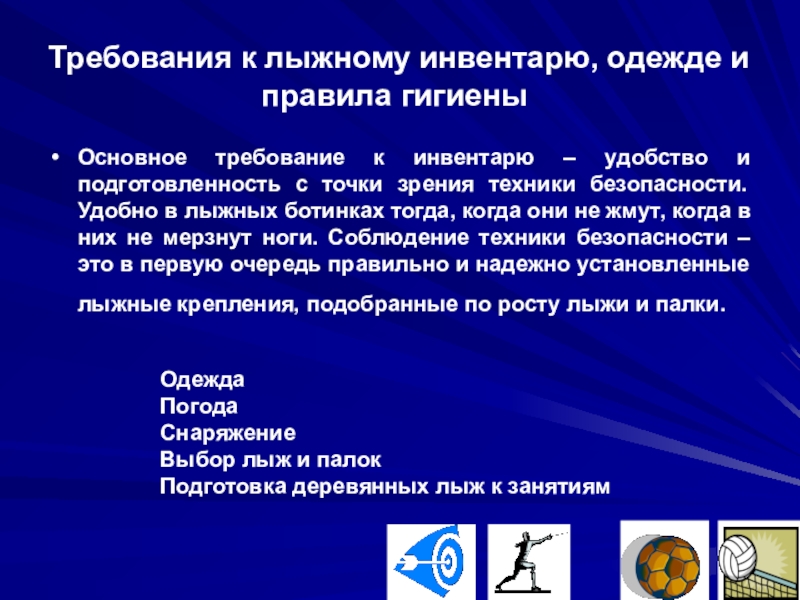 Требования к лыжному инвентарю, одежде и правила гигиены

• Основное требование к инвентарю – удобство и подготовленность с точки зрения техники безопасности. Удобно в лыжных ботинках тогда, когда они не жмут, когда в них не мерзнут ноги. Соблюдение техники безопасности – это в первую очередь правильно и надежно установленные лыжные крепления, подобранные по росту лыжи и палки.

Одежда
Погода
Снаряжение
Выбор лыж и палок
Подготовка деревянных лыж к занятиям